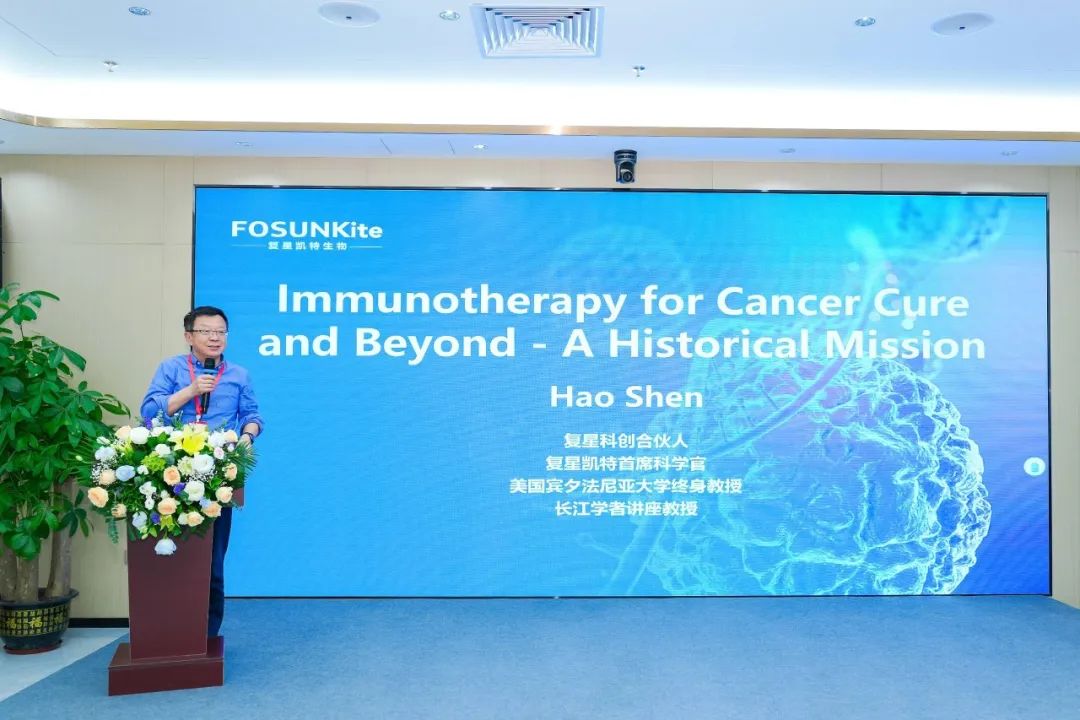 FOSUNKite
复星凯特生物

Immunotherapy for Cancer Cure and Beyond - A Historical Mission

Hao Shen

复星科创合伙人
复星凯特首席科学官
美国宾夕法尼亚大学终身教授
长江学者讲座教授